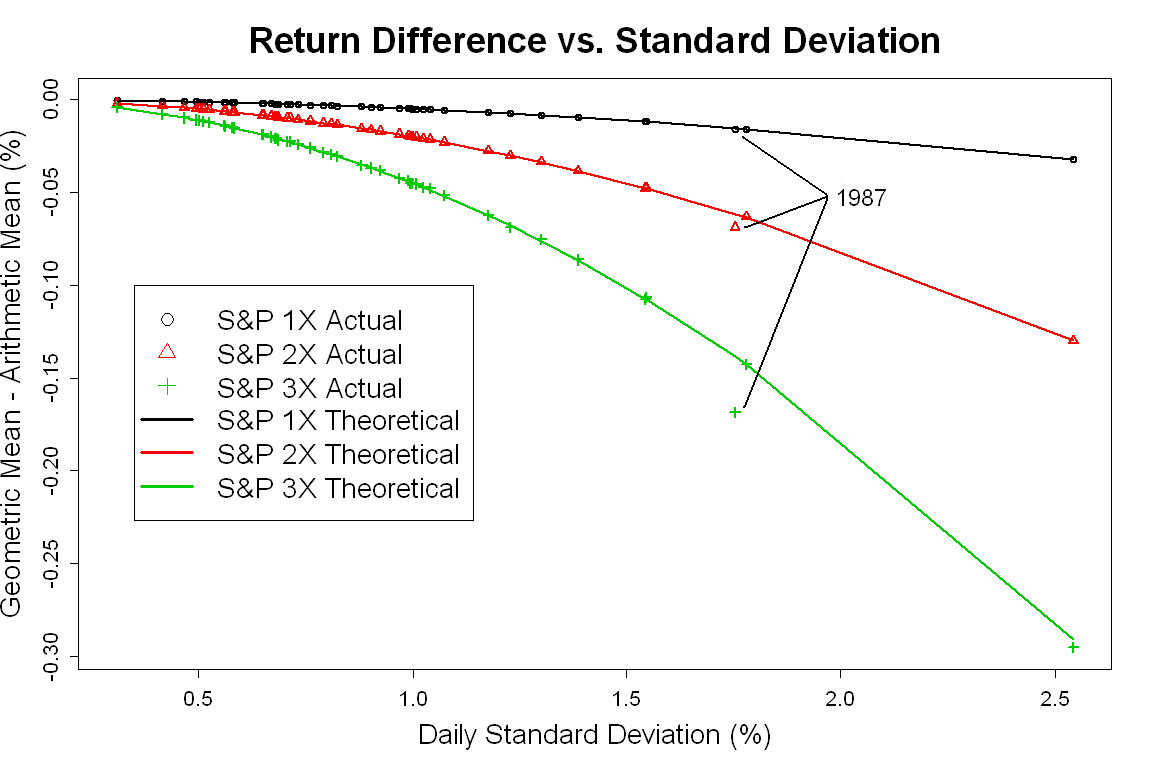 Return Difference vs. Standard Deviation

Geometric Mean - Arithmetic Mean (%)

0.00
-0.05
-0.10
-0.15
-0.20
-0.25
-0.30

1987

S&P 1X Actual
S&P 2X Actual
S&P 3X Actual
S&P 1X Theoretical
S&P 2X Theoretical
S&P 3X Theoretical

0.5
1.0
1.5
2.0
2.5

Daily Standard Deviation (%)